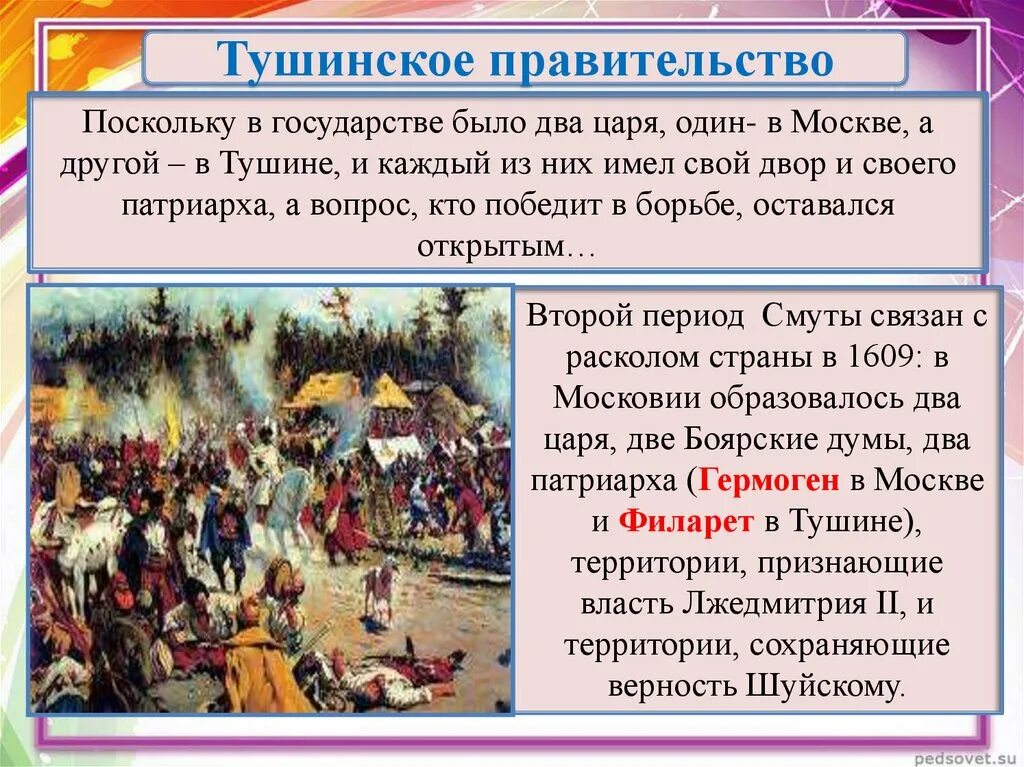 Тушинское правительство

Поскольку в государстве было два царя, один- в Москве, а другой – в Тушине, и каждый из них имел свой двор и своего патриарха, а вопрос, кто победит в борьбе, оставался открытым…

Второй период Смуты связан с расколом страны в 1609: в Московии образовалось два царя, две Боярские думы, два патриарха (Гермоген в Москве и Филарет в Тушине), территории, признающие власть Лжедмитрия II, и территории, сохраняющие верность Шуйскому.

pedsovet.su